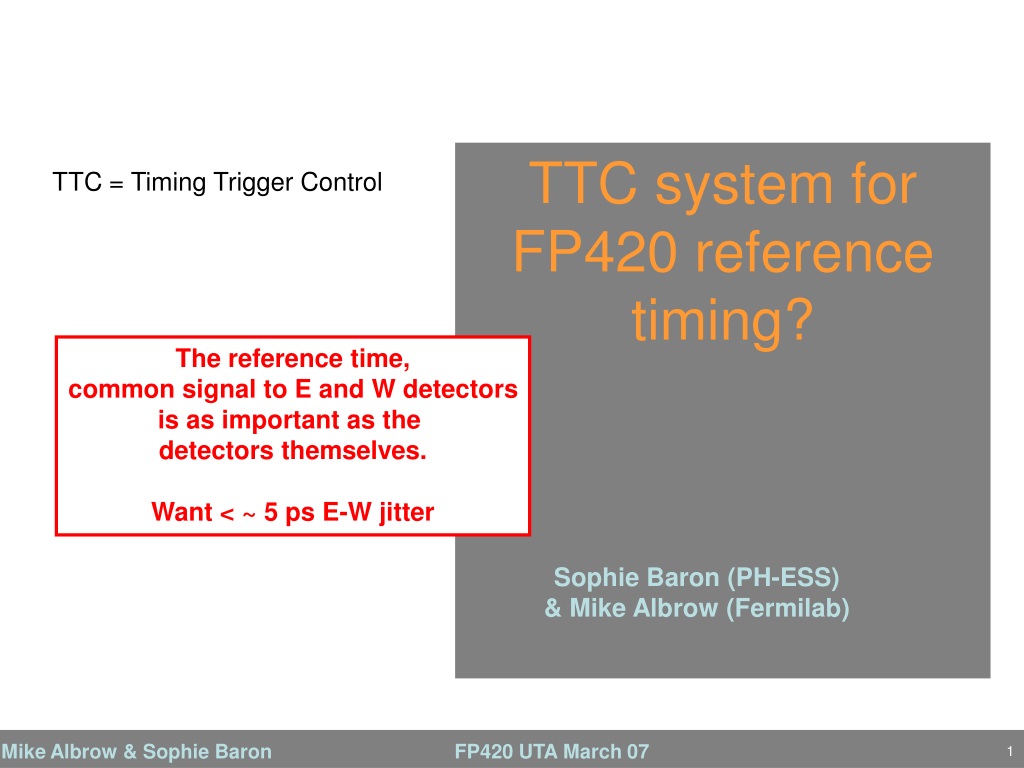 TTC = Timing Trigger Control

TTC system for FP420 reference timing?

The reference time, common signal to E and W detectors is as important as the detectors themselves.

Want < ~ 5 ps E-W jitter

Sophie Baron (PH-ESS) & Mike Albrow (Fermilab)

Mike Albrow & Sophie Baron

FP420 UTA March 07

1